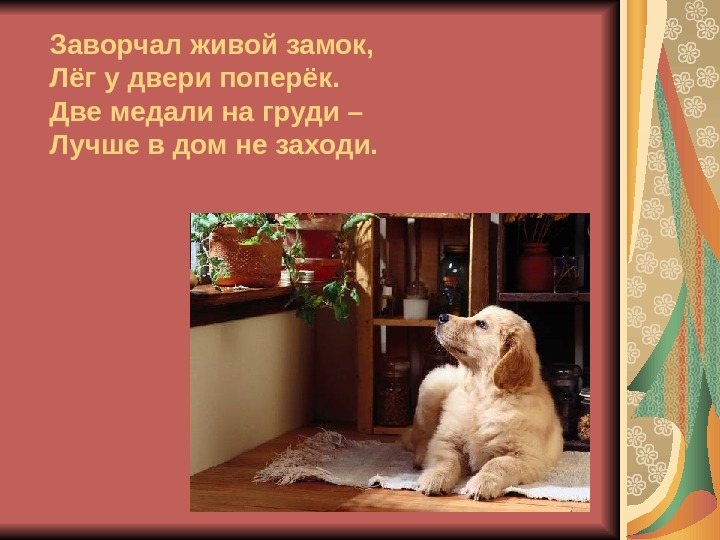 Заворчал живой замок,
Лёг у двери поперёк.
Две медали на груди –
Лучше в дом не заходи.